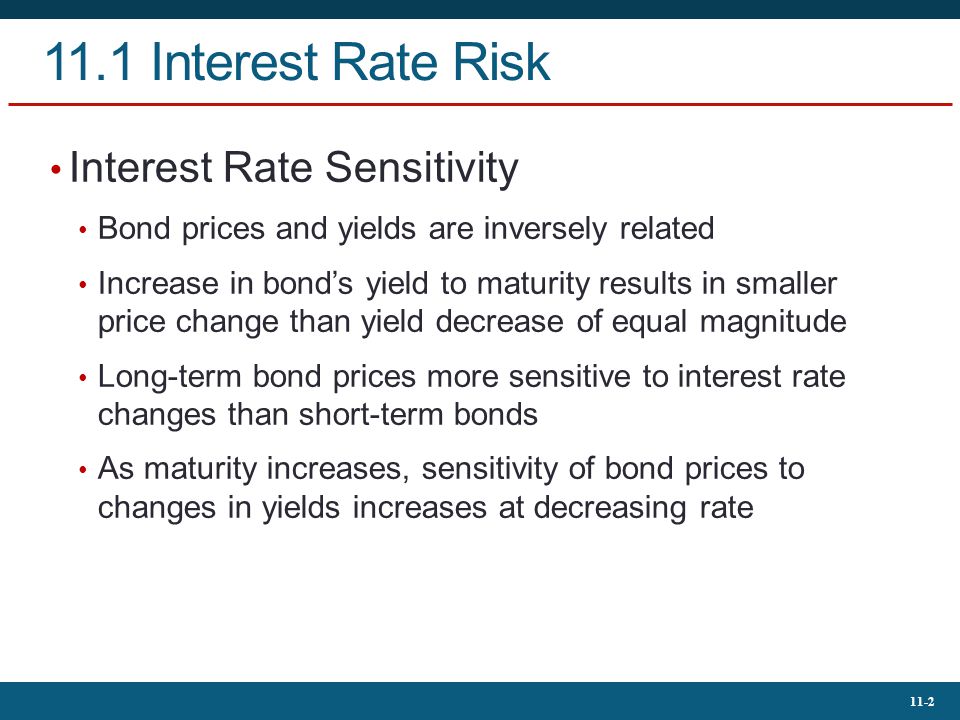 11.1 Interest Rate Risk

• Interest Rate Sensitivity

• Bond prices and yields are inversely related

• Increase in bond's yield to maturity results in smaller price change than yield decrease of equal magnitude

• Long-term bond prices more sensitive to interest rate changes than short-term bonds

• As maturity increases, sensitivity of bond prices to changes in yields increases at decreasing rate

11-2